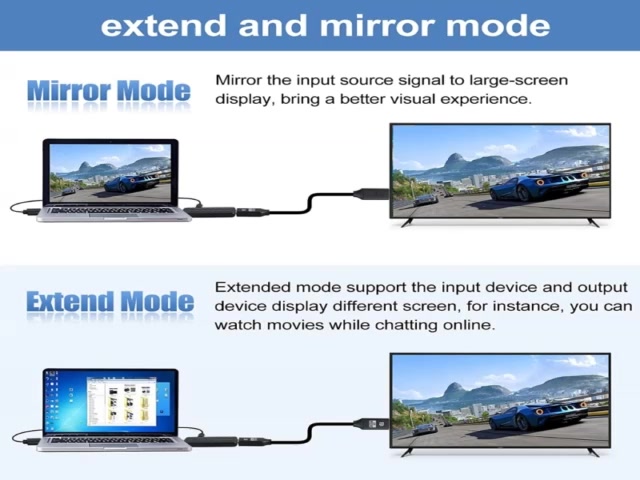 extend and mirror mode

Mirror Mode

Mirror the input source signal to large-screen display, bring a better visual experience.

Extend Mode

Extended mode support the input device and output device display different screen, for instance, you can watch movies while chatting online.